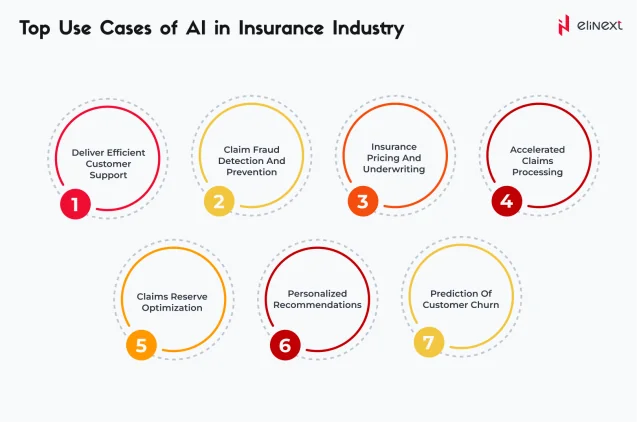 Top Use Cases of AI in Insurance Industry

elinext

Deliver Efficient Customer Support
1

Claim Fraud Detection And Prevention
2

Insurance Pricing And Underwriting
3

Accelerated Claims Processing
4

Claims Reserve Optimization
5

Personalized Recommendations
6

Prediction Of Customer Churn
7